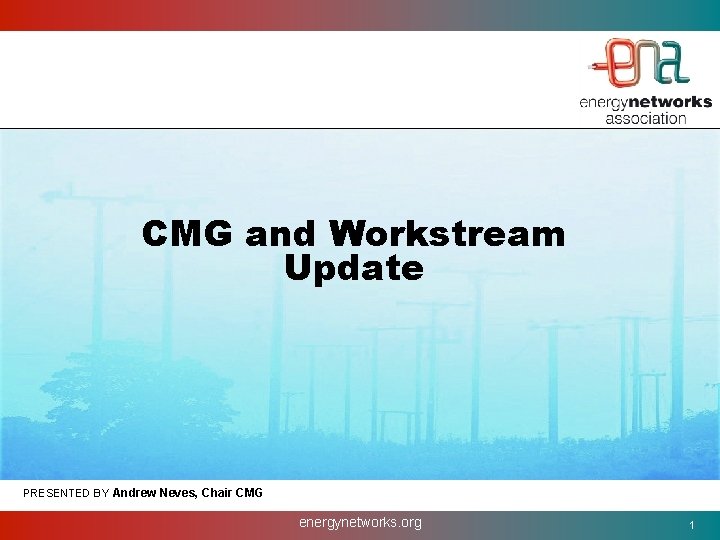 ena
energynetworks
association

CMG and Workstream Update

PRESENTED BY Andrew Neves, Chair CMG

energynetworks.org

1